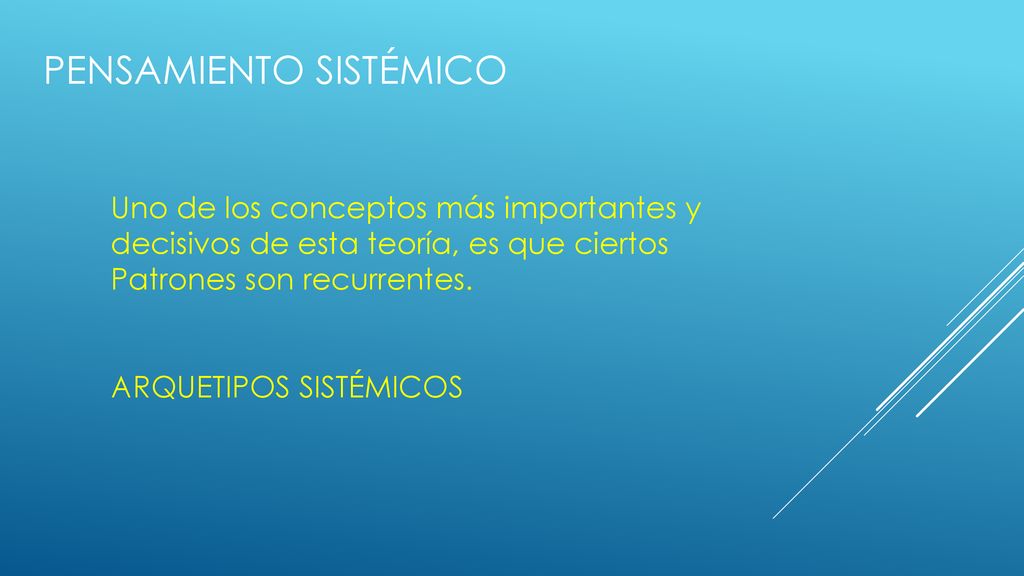 PENSAMIENTO SISTÉMICO

Uno de los conceptos más importantes y decisivos de esta teoría, es que ciertos Patrones son recurrentes.

ARQUETIPOS SISTÉMICOS